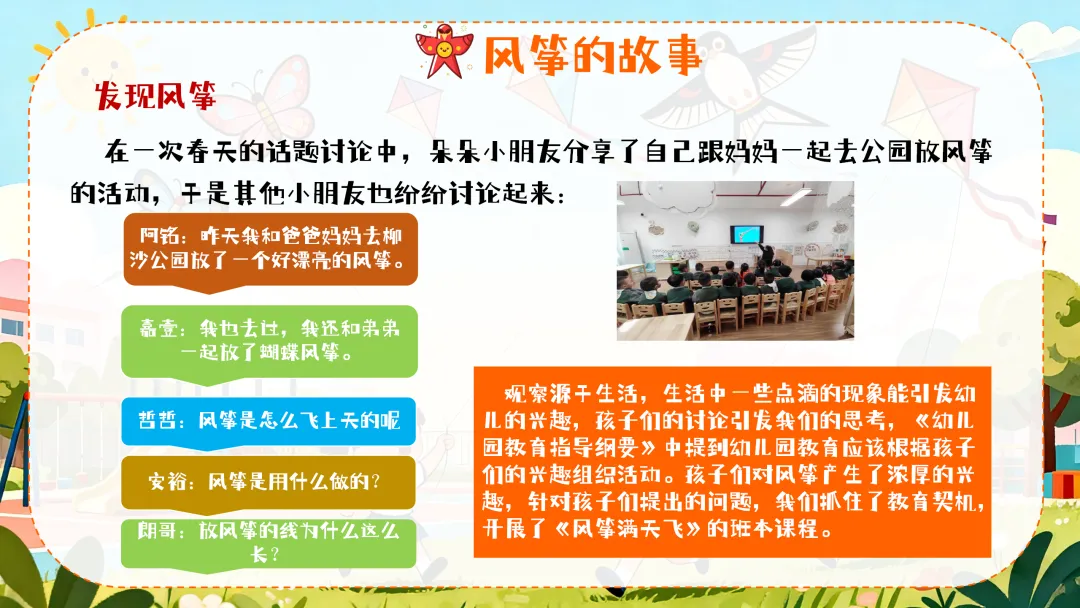 风筝的故事

发现风筝

在一次春天的话题讨论中，朵朵小朋友分享了自己跟妈妈一起去公园放风筝的活动，于是其他小朋友也纷纷讨论起来：

阿铭：昨天我和爸爸妈妈去柳沙公园放了一个好漂亮的风筝。

嘉壹：我也去过，我还和弟弟一起放了蝴蝶风筝。

哲哲：风筝是怎么飞上天的呢

安裕：风筝是用什么做的？

朗哥：放风筝的线为什么这么长？

观察源于生活，生活中一些点滴的现象能引发幼儿的兴趣，孩子们的讨论引发我们的思考，《幼儿园教育指导纲要》中提到幼儿园教育应该根据孩子们的兴趣组织活动。孩子们对风筝产生了浓厚的兴趣，针对孩子们提出的问题，我们抓住了教育契机，开展了《风筝满天飞》的班本课程。